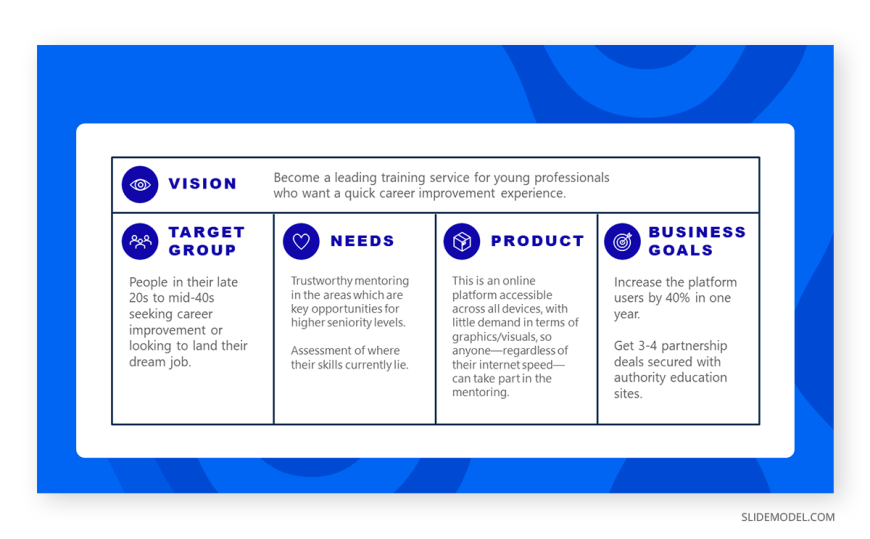 VISION

Become a leading training service for young professionals who want a quick career improvement experience.

TARGET GROUP

People in their late 20s to mid-40s seeking career improvement or looking to land their dream job.

NEEDS

Trustworthy mentoring in the areas which are key opportunities for higher seniority levels.

Assessment of where their skills currently lie.

PRODUCT

This is an online platform accessible across all devices, with little demand in terms of graphics/visuals, so anyone—regardless of their internet speed—can take part in the mentoring.

BUSINESS GOALS

Increase the platform users by 40% in one year.

Get 3-4 partnership deals secured with authority education sites.

SLIDEMODEL.COM